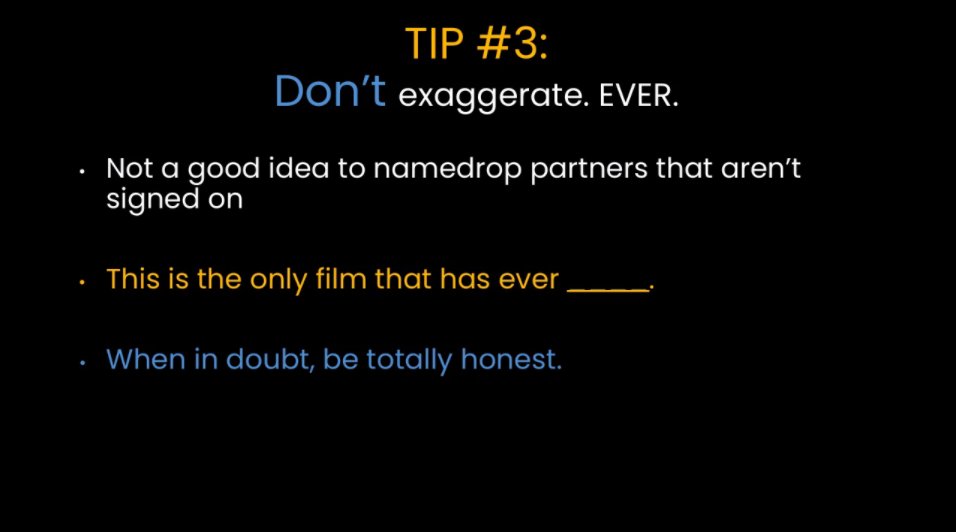 TIP #3:
Don't exaggerate. EVER.

• Not a good idea to namedrop partners that aren't signed on

• This is the only film that has ever ____.

• When in doubt, be totally honest.